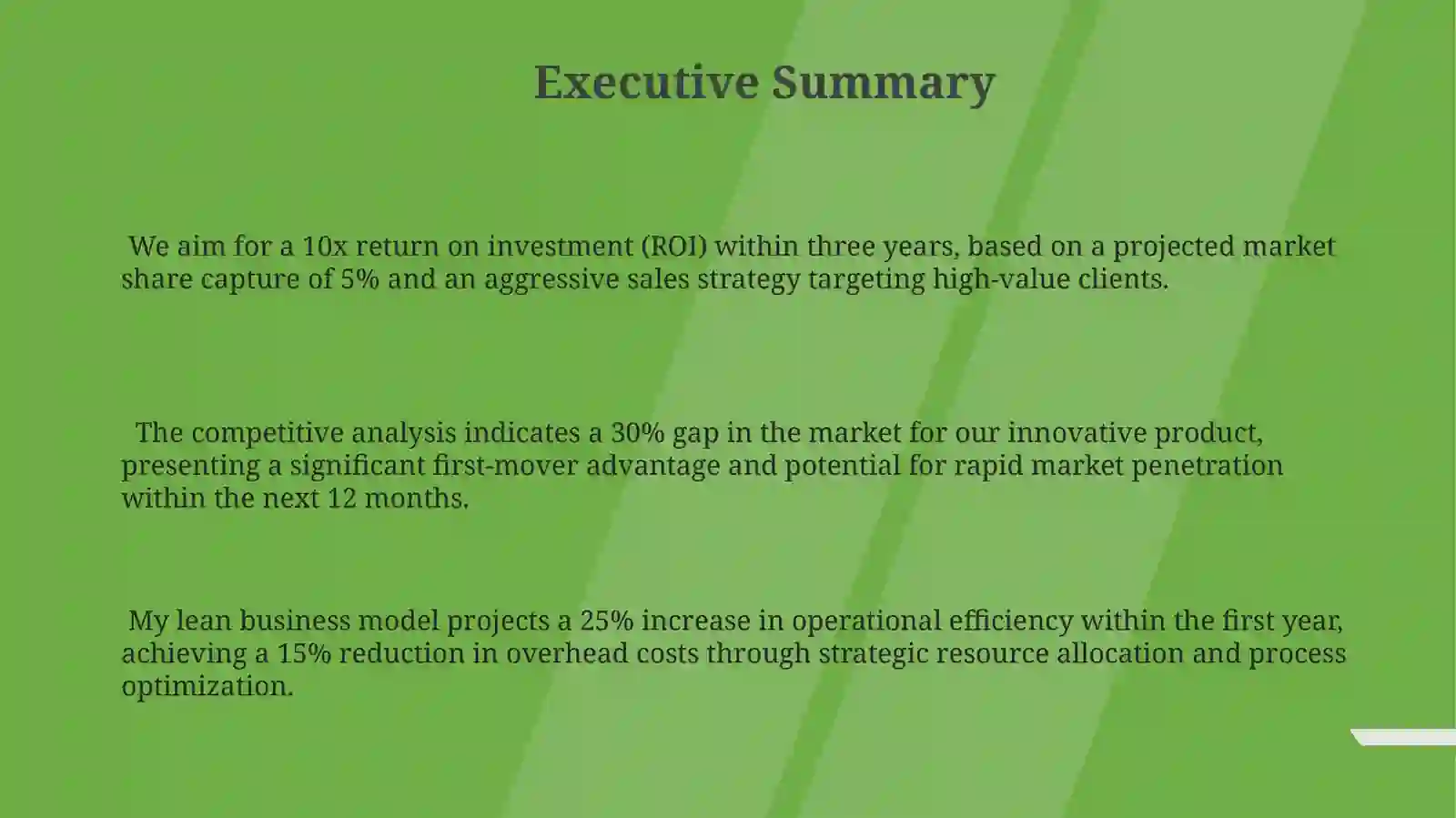 Executive Summary

We aim for a 10x return on investment (ROI) within three years, based on a projected market share capture of 5% and an aggressive sales strategy targeting high-value clients.

The competitive analysis indicates a 30% gap in the market for our innovative product, presenting a significant first-mover advantage and potential for rapid market penetration within the next 12 months.

My lean business model projects a 25% increase in operational efficiency within the first year, achieving a 15% reduction in overhead costs through strategic resource allocation and process optimization.